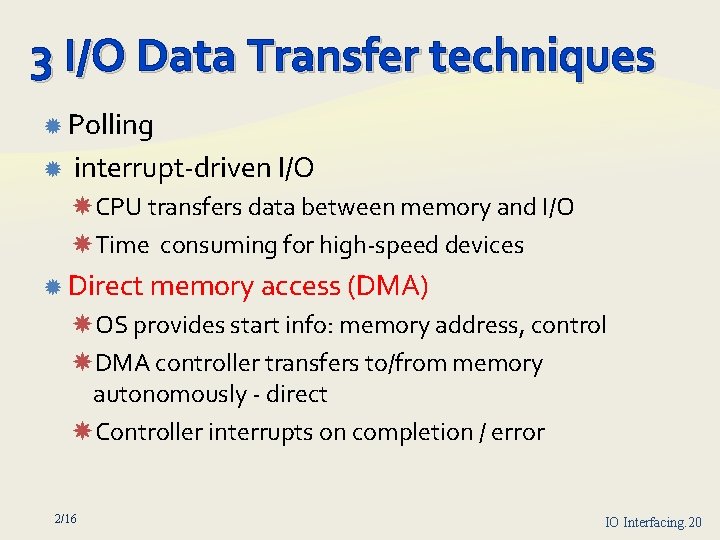 3 I/O Data Transfer techniques

Polling

interrupt-driven I/O

CPU transfers data between memory and I/O

Time consuming for high-speed devices

Direct memory access (DMA)

OS provides start info: memory address, control

DMA controller transfers to/from memory autonomously - direct

Controller interrupts on completion / error

2/16

IO Interfacing. 20